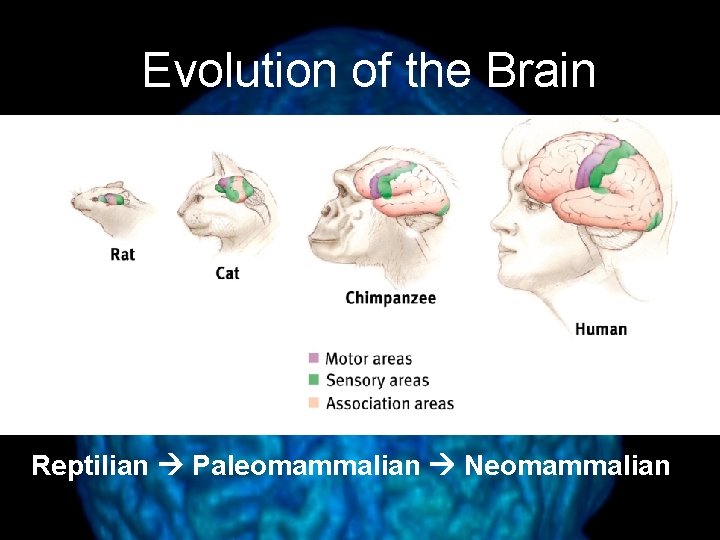 Evolution of the Brain

Rat

Cat

Chimpanzee

Human

Motor areas
Sensory areas
Association areas

Reptilian → Paleomammalian → Neomammalian